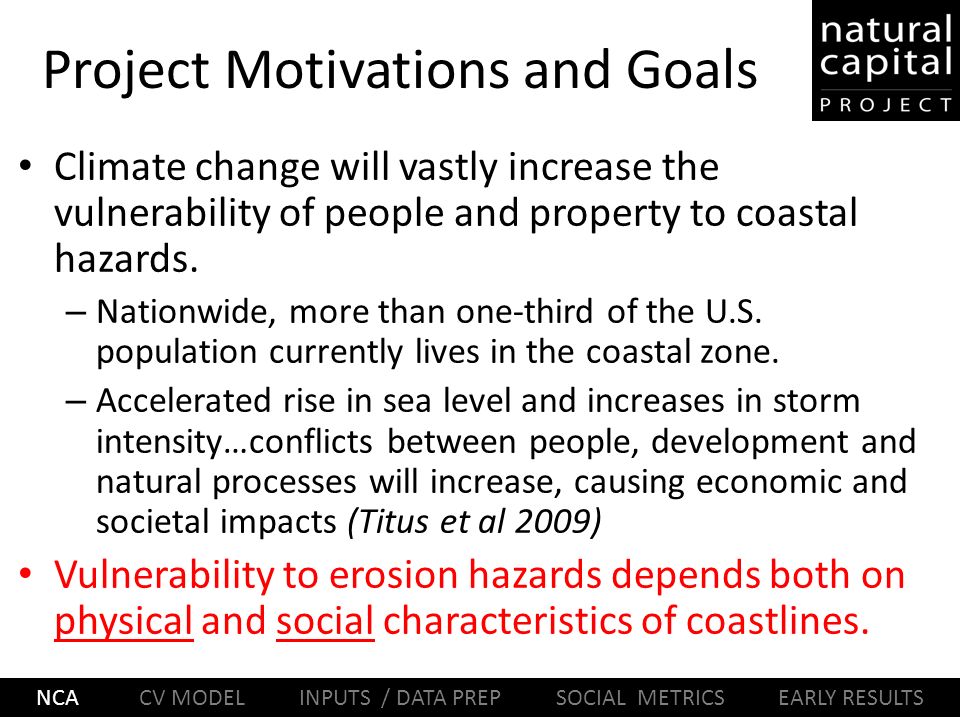 Project Motivations and Goals

natural capital PROJECT

• Climate change will vastly increase the vulnerability of people and property to coastal hazards.

– Nationwide, more than one-third of the U.S. population currently lives in the coastal zone.

– Accelerated rise in sea level and increases in storm intensity…conflicts between people, development and natural processes will increase, causing economic and societal impacts (Titus et al 2009)

• Vulnerability to erosion hazards depends both on physical and social characteristics of coastlines.

NCA CV MODEL INPUTS / DATA PREP SOCIAL METRICS EARLY RESULTS